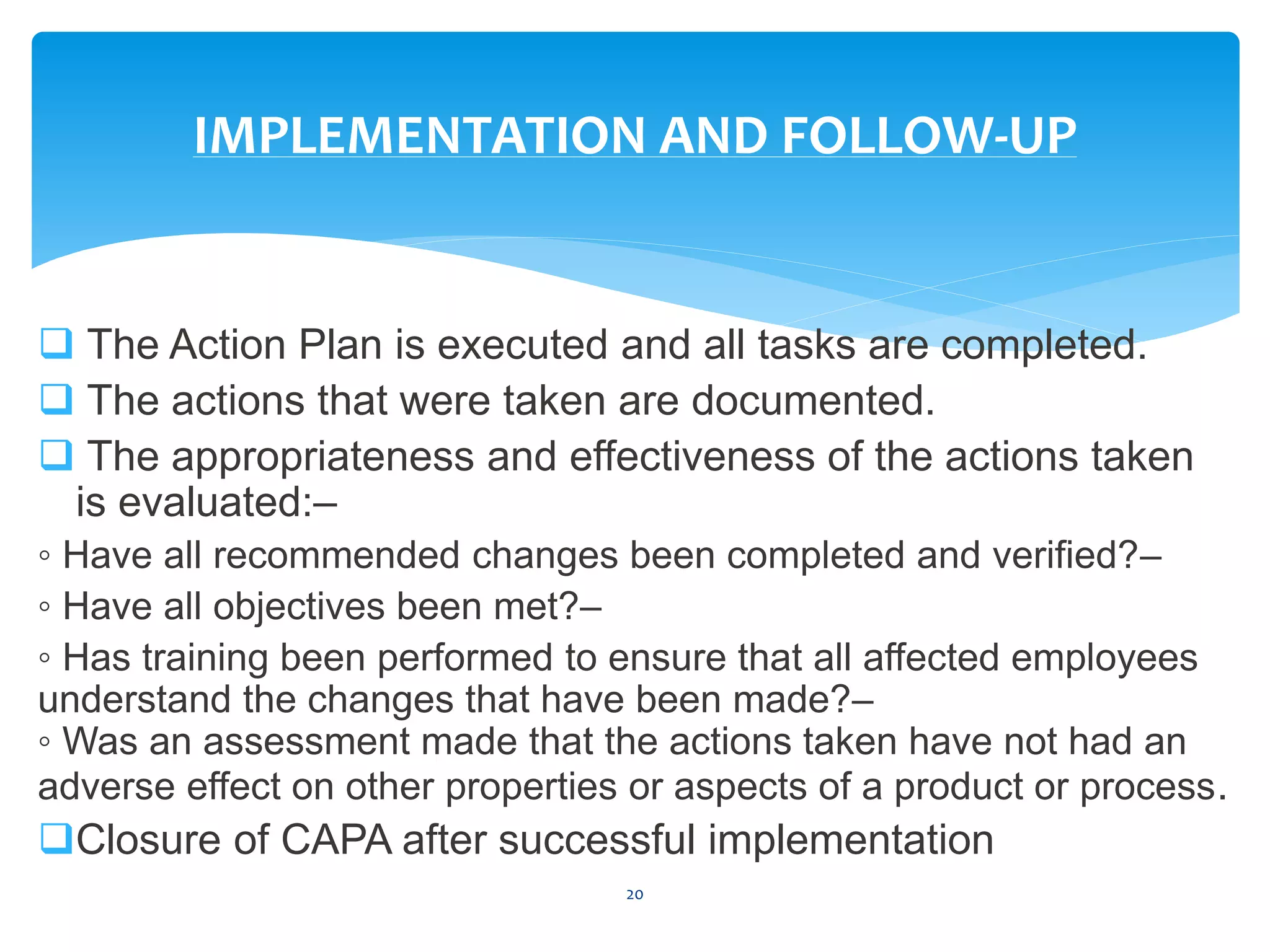 IMPLEMENTATION AND FOLLOW-UP

❑ The Action Plan is executed and all tasks are completed.

❑ The actions that were taken are documented.

❑ The appropriateness and effectiveness of the actions taken is evaluated:–

◦ Have all recommended changes been completed and verified?–

◦ Have all objectives been met?–

◦ Has training been performed to ensure that all affected employees understand the changes that have been made?–

◦ Was an assessment made that the actions taken have not had an adverse effect on other properties or aspects of a product or process.

❑Closure of CAPA after successful implementation

20